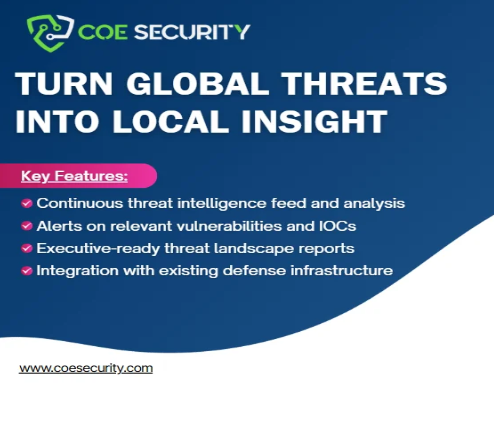 COE SECURITY

TURN GLOBAL THREATS INTO LOCAL INSIGHT

Key Features:

Continuous threat intelligence feed and analysis
Alerts on relevant vulnerabilities and IOCs
Executive-ready threat landscape reports
Integration with existing defense infrastructure

www.coesecurity.com